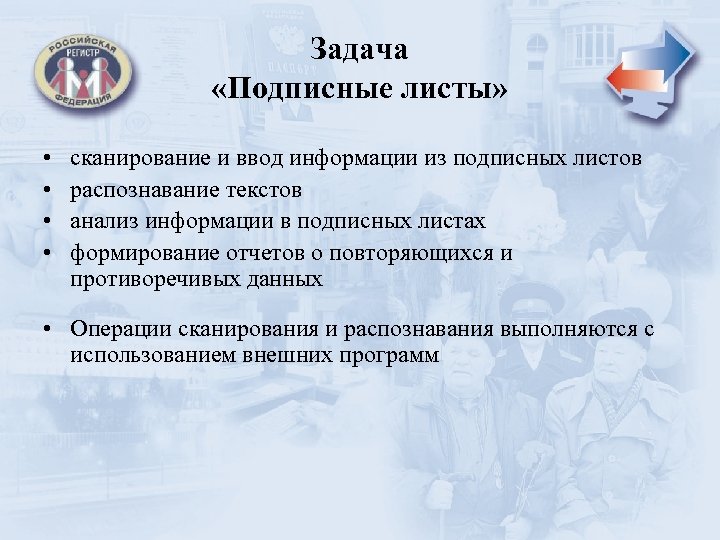 РОССИЙСКАЯ РЕГИСТР ФЕДЕРАЦИЯ

Задача
«Подписные листы»

• сканирование и ввод информации из подписных листов
• распознавание текстов
• анализ информации в подписных листах
• формирование отчетов о повторяющихся и противоречивых данных

• Операции сканирования и распознавания выполняются с использованием внешних программ